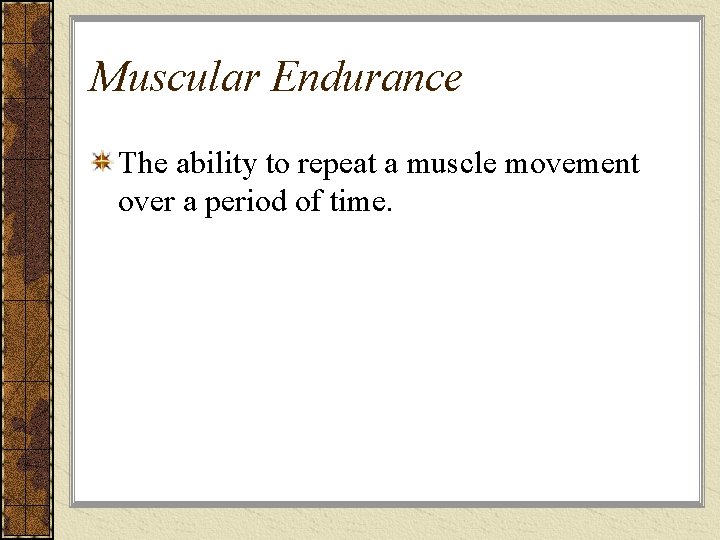 Muscular Endurance

The ability to repeat a muscle movement over a period of time.